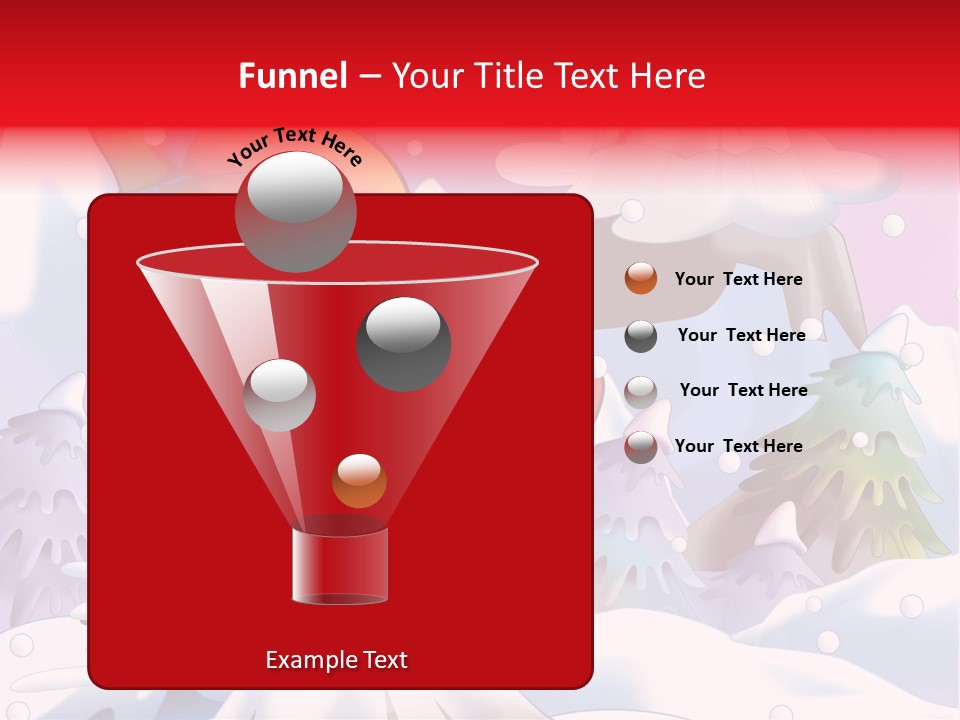 Funnel – Your Title Text Here

Your Text Here

Your Text Here

Your Text Here

Your Text Here

Your Text Here

Example Text